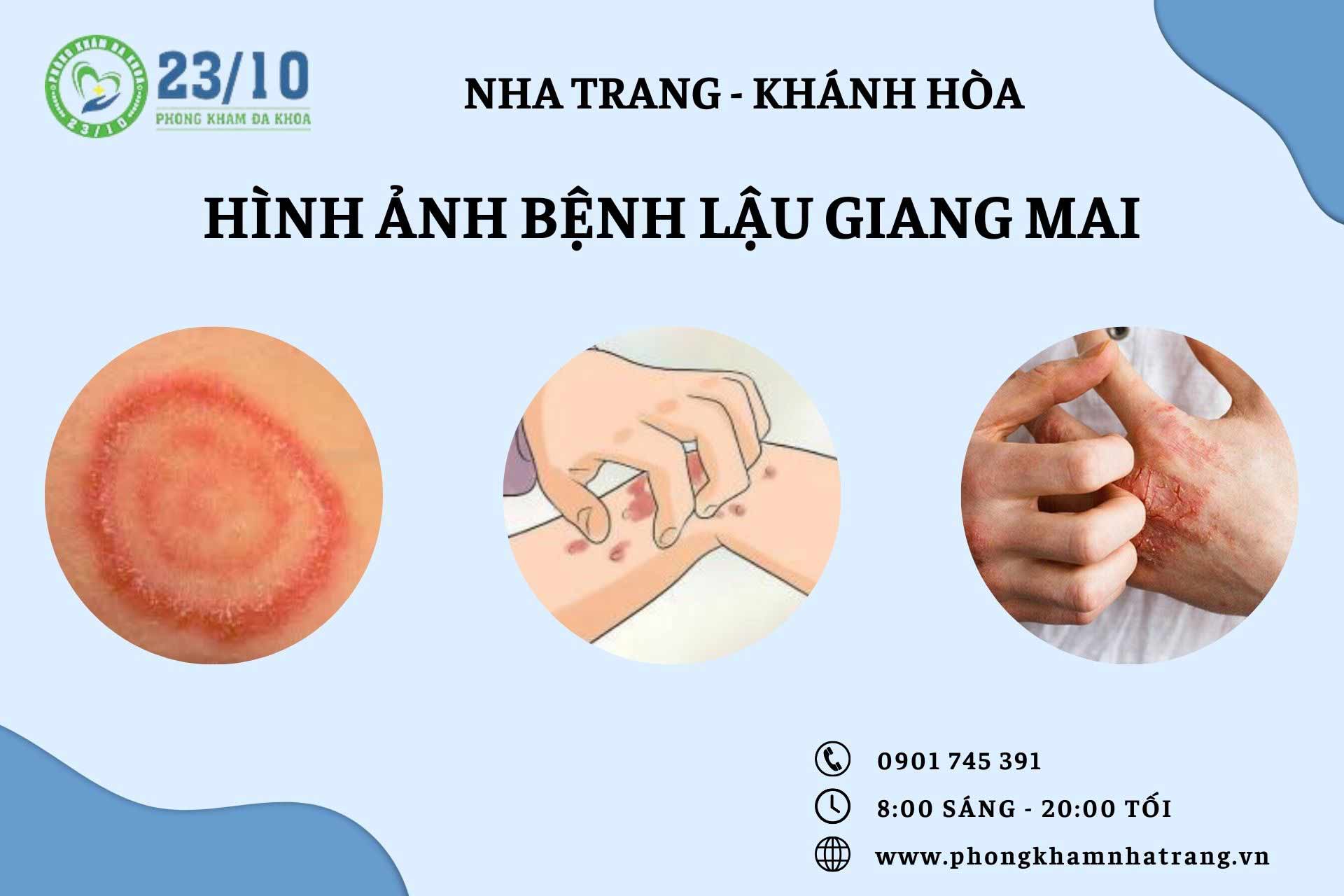 PHÒNG KHÁM ĐA KHOA 23/10

23/10
PHONG KHAM ĐA KHOA

NHA TRANG - KHÁNH HÒA

HÌNH ẢNH BỆNH LẬU GIANG MAI

0901 745 391

8:00 SÁNG - 20:00 TỐI

www.phongkhamnhatrang.vn